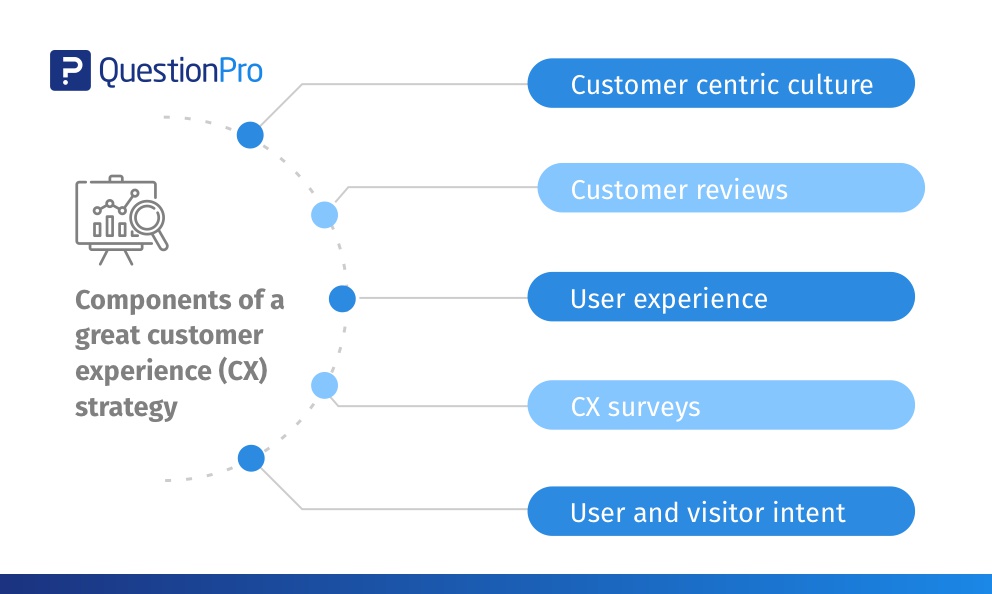 QuestionPro

Components of a great customer experience (CX) strategy

Customer centric culture

Customer reviews

User experience

CX surveys

User and visitor intent